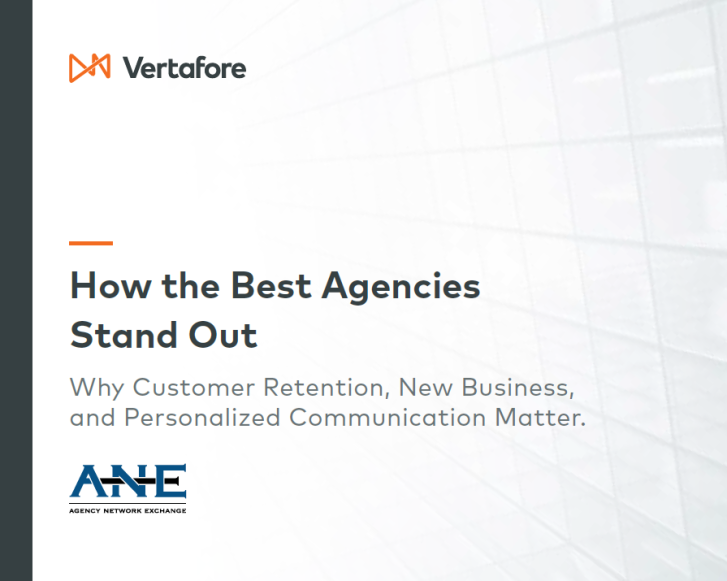 Vertafore

How the Best Agencies Stand Out

Why Customer Retention, New Business, and Personalized Communication Matter.

ANE
AGENCY NETWORK EXCHANGE